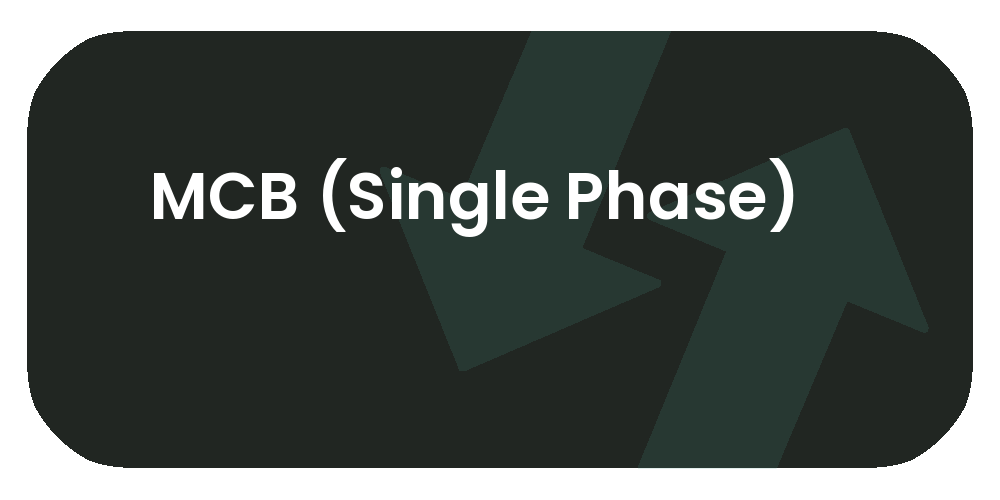 MCB (Single Phase)